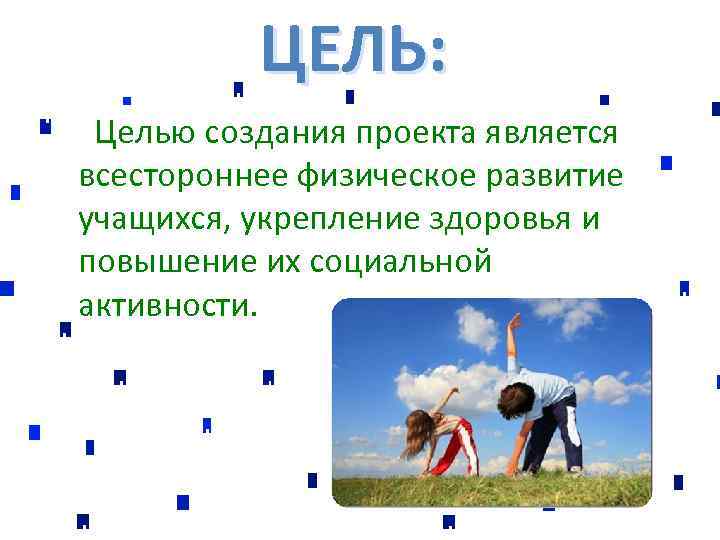 ЦЕЛЬ:

Целью создания проекта является всестороннее физическое развитие учащихся, укрепление здоровья и повышение их социальной активности.